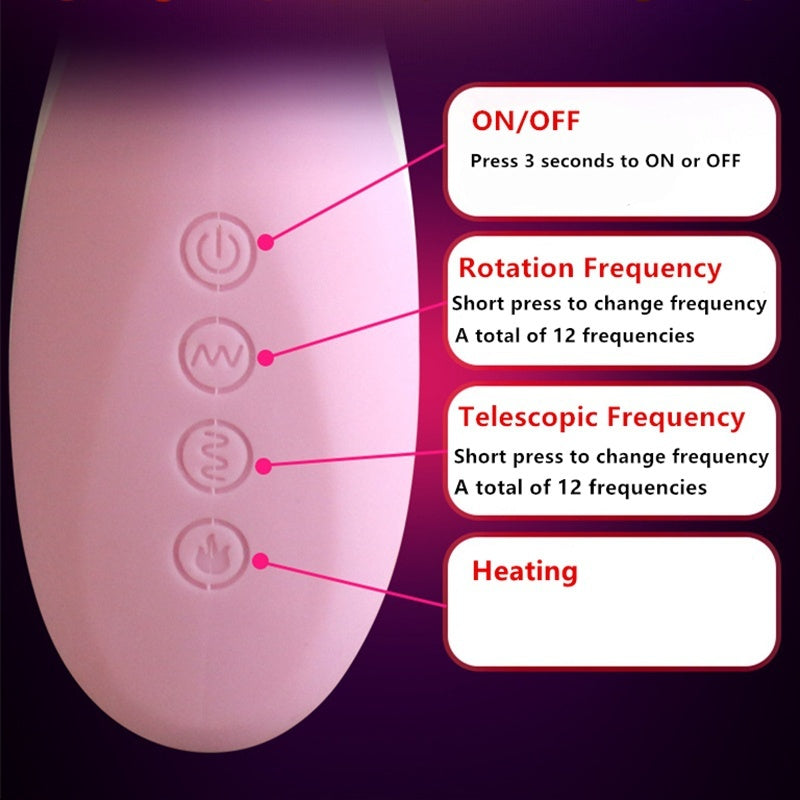 ON/OFF
Press 3 seconds to ON or OFF

Rotation Frequency
Short press to change frequency
A total of 12 frequencies

Telescopic Frequency
Short press to change frequency
A total of 12 frequencies

Heating